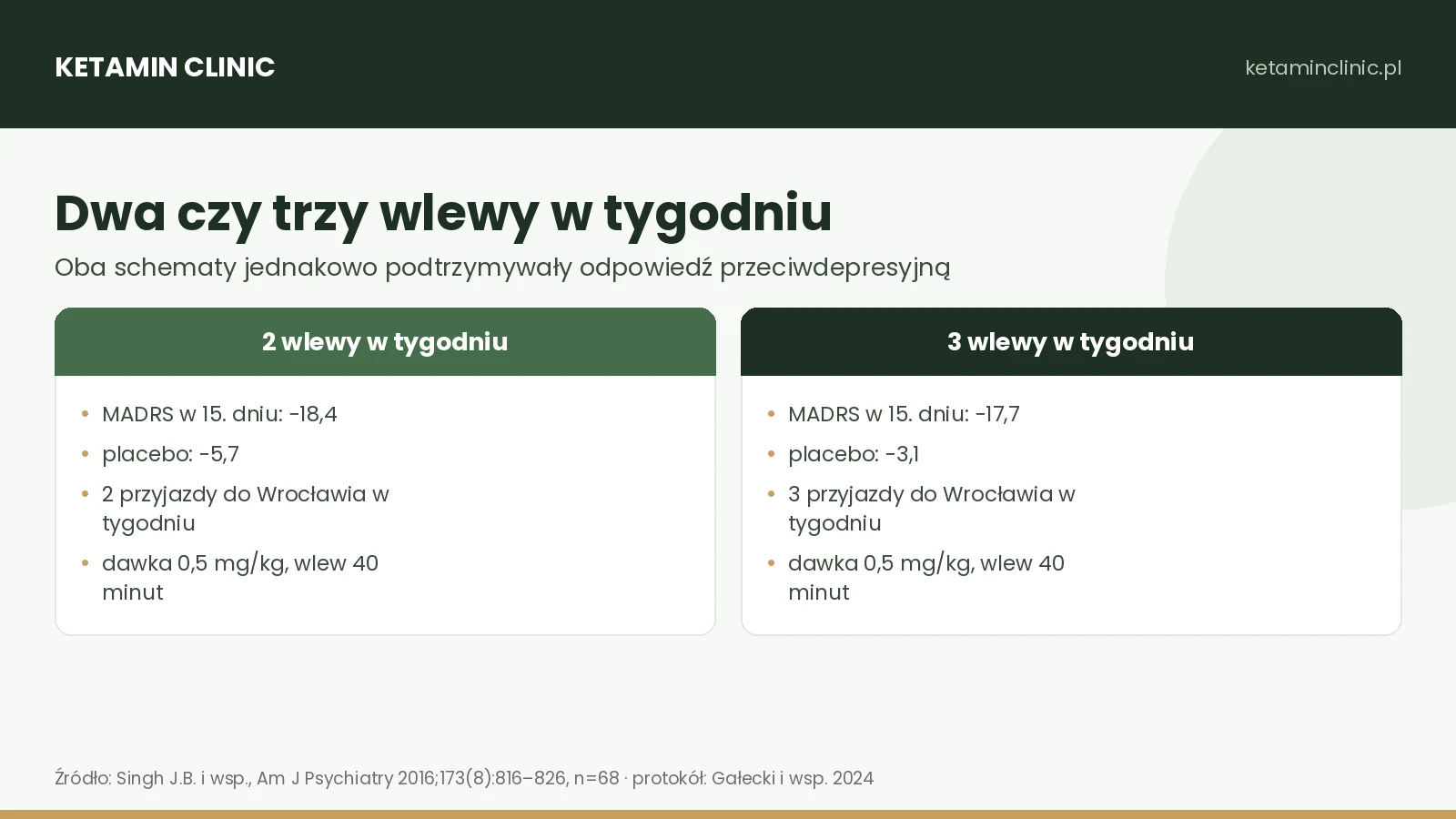 KETAMIN CLINIC

ketaminclinic.pl

Dwa czy trzy wlewy w tygodniu

Oba schematy jednakowo podtrzymywały odpowiedź przeciwdepresyjną

2 wlewy w tygodniu

- MADRS w 15. dniu: -18,4
- placebo: -5,7
- 2 przyjazdy do Wrocławia w tygodniu
- dawka 0,5 mg/kg, wlew 40 minut

3 wlewy w tygodniu

- MADRS w 15. dniu: -17,7
- placebo: -3,1
- 3 przyjazdy do Wrocławia w tygodniu
- dawka 0,5 mg/kg, wlew 40 minut

Źródło: Singh J.B. i wsp., Am J Psychiatry 2016;173(8):816–826, n=68 · protokół: Gałecki i wsp. 2024